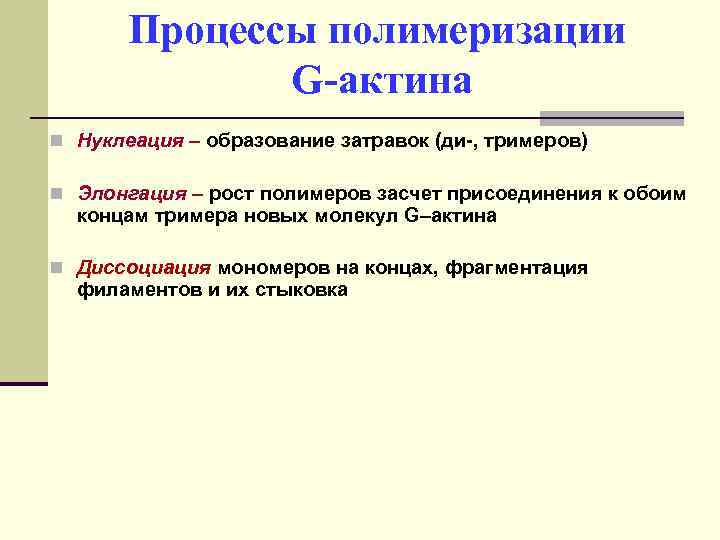 Процессы полимеризации G-актина

Нуклеация – образование затравок (ди-, тримеров)

Элонгация – рост полимеров засчет присоединения к обоим концам тримера новых молекул G–актина

Диссоциация мономеров на концах, фрагментация филаментов и их стыковка